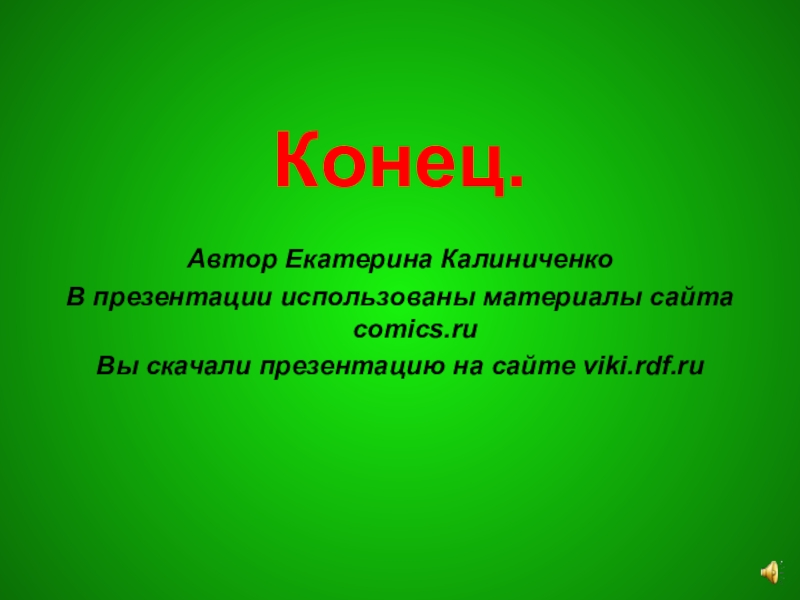 Конец.

Автор Екатерина Калиниченко
В презентации использованы материалы сайта comics.ru
Вы скачали презентацию на сайте viki.rdf.ru